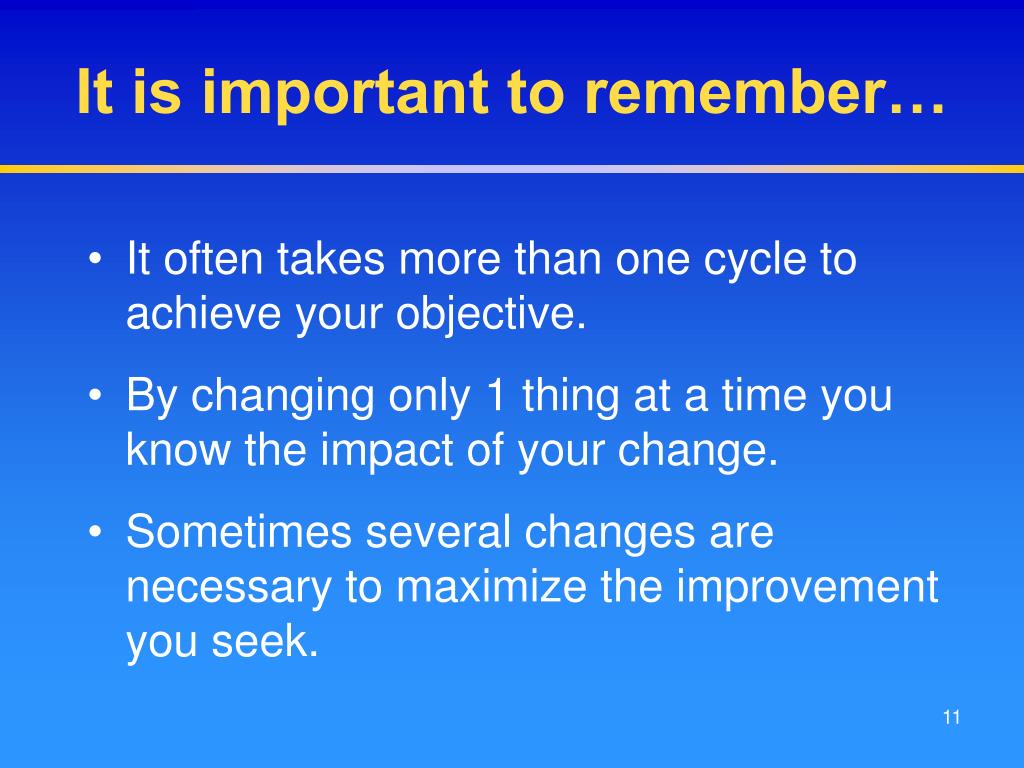 It is important to remember…

• It often takes more than one cycle to achieve your objective.

• By changing only 1 thing at a time you know the impact of your change.

• Sometimes several changes are necessary to maximize the improvement you seek.

11